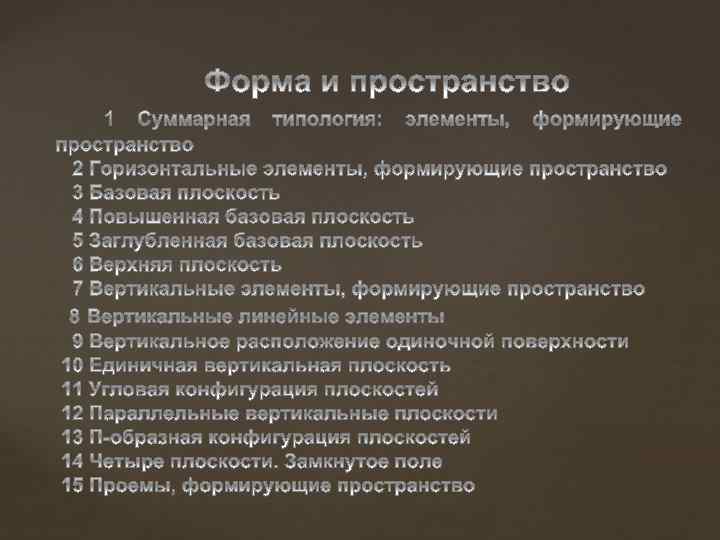 Форма и пространство

1 Суммарная типология: элементы, формирующие пространство
2 Горизонтальные элементы, формирующие пространство
3 Базовая плоскость
4 Повышенная базовая плоскость
5 Заглубленная базовая плоскость
6 Верхняя плоскость
7 Вертикальные элементы, формирующие пространство
8 Вертикальные линейные элементы
9 Вертикальное расположение одиночной поверхности
10 Единичная вертикальная плоскость
11 Угловая конфигурация плоскостей
12 Параллельные вертикальные плоскости
13 П-образная конфигурация плоскостей
14 Четыре плоскости. Замкнутое поле
15 Проемы, формирующие пространство